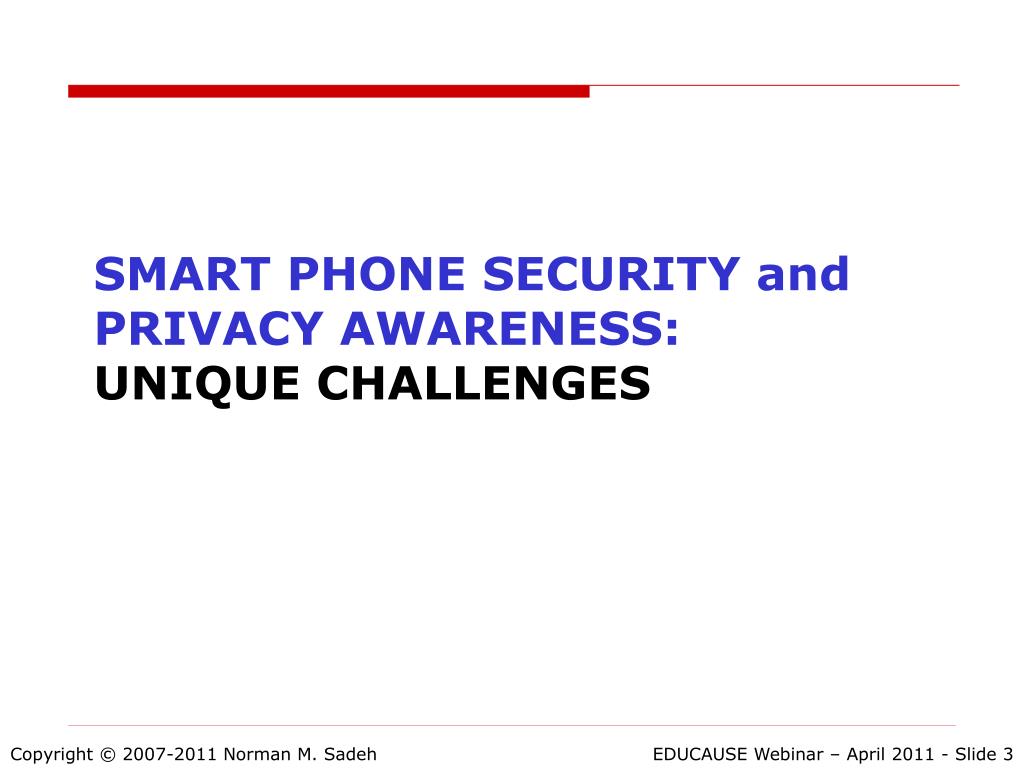 SMART PHONE SECURITY and PRIVACY AWARENESS:
UNIQUE CHALLENGES

Copyright © 2007-2011 Norman M. Sadeh

EDUCAUSE Webinar – April 2011 - Slide 3